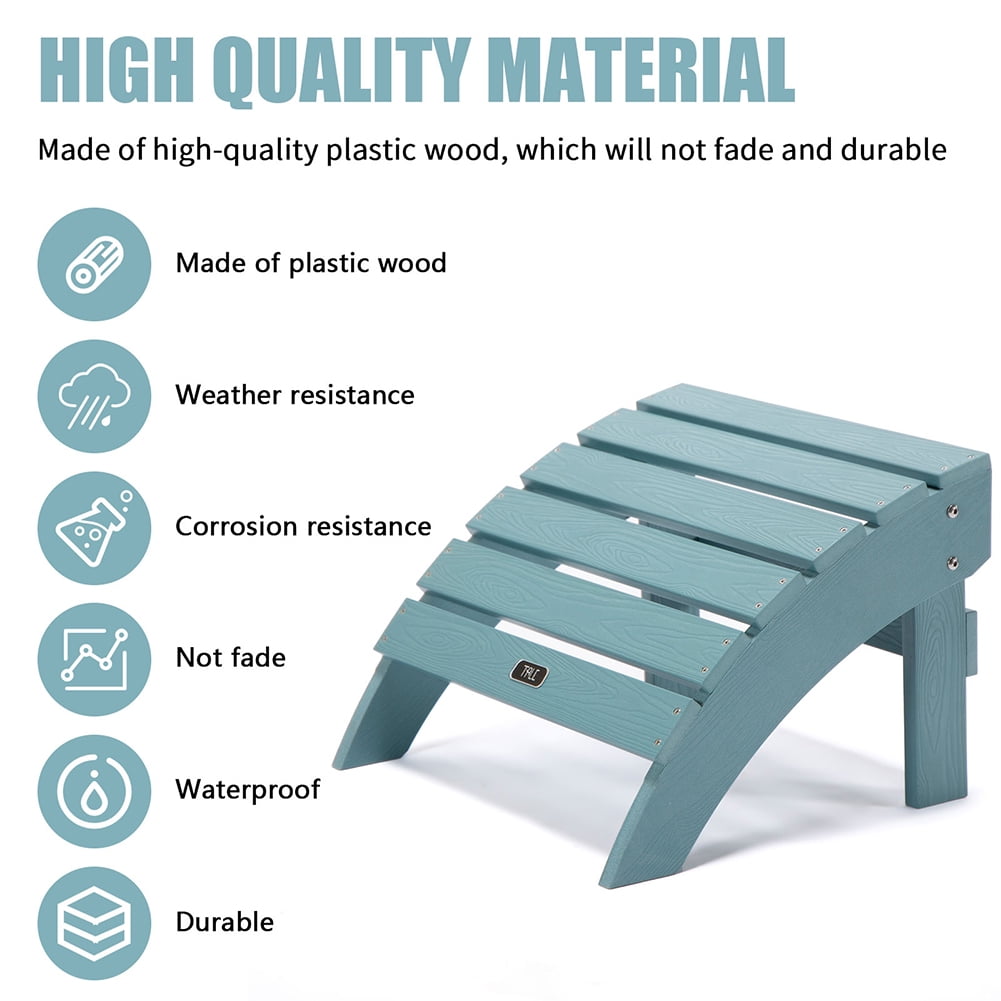 HIGH QUALITY MATERIAL

Made of high-quality plastic wood, which will not fade and durable

Made of plastic wood

Weather resistance

Corrosion resistance

Not fade

Waterproof

Durable

TALE